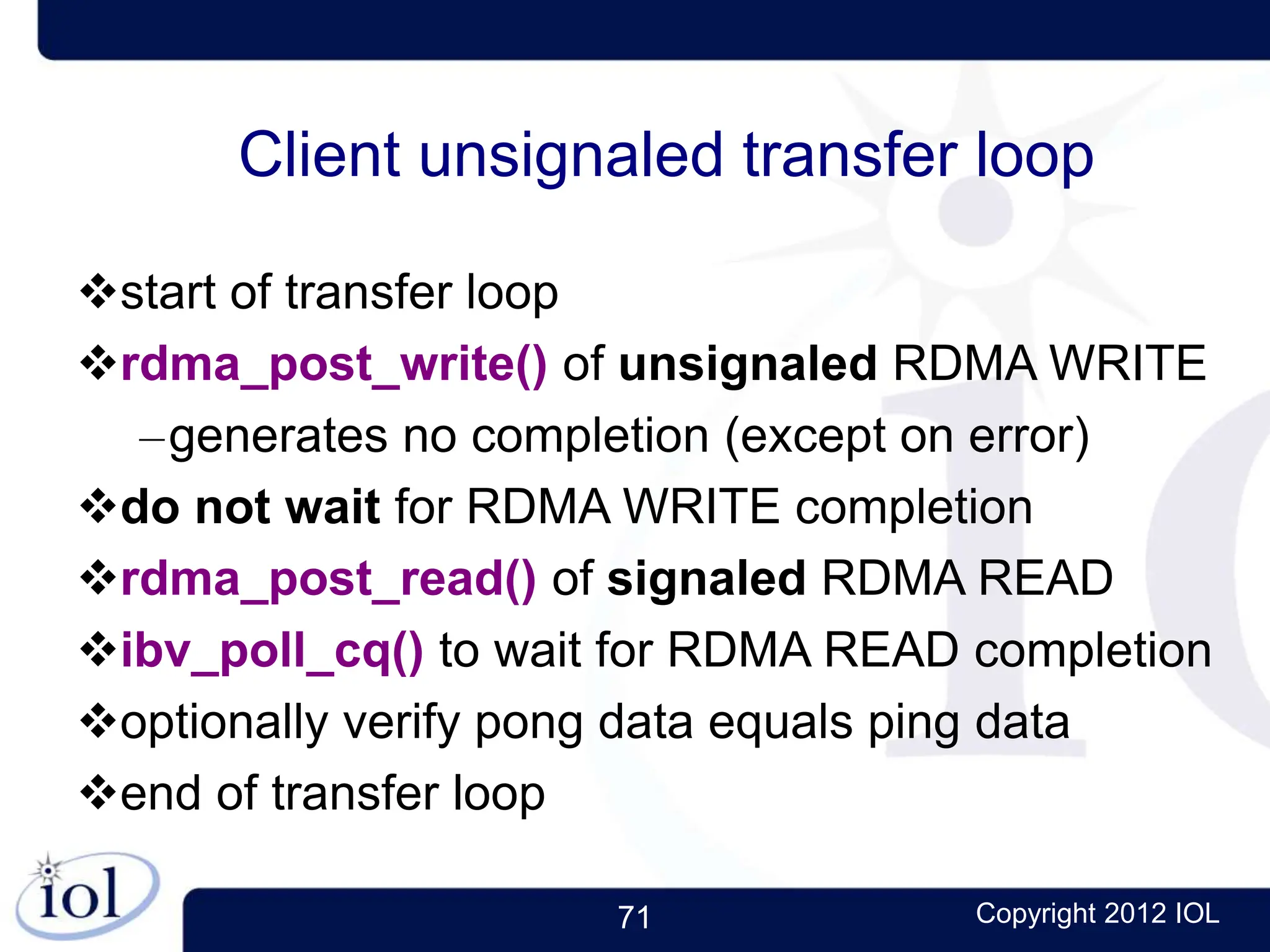 Client unsignaled transfer loop

❖start of transfer loop

❖rdma_post_write() of unsignaled RDMA WRITE

–generates no completion (except on error)

❖do not wait for RDMA WRITE completion

❖rdma_post_read() of signaled RDMA READ

❖ibv_poll_cq() to wait for RDMA READ completion

❖optionally verify pong data equals ping data

❖end of transfer loop

iol

71

Copyright 2012 IOL